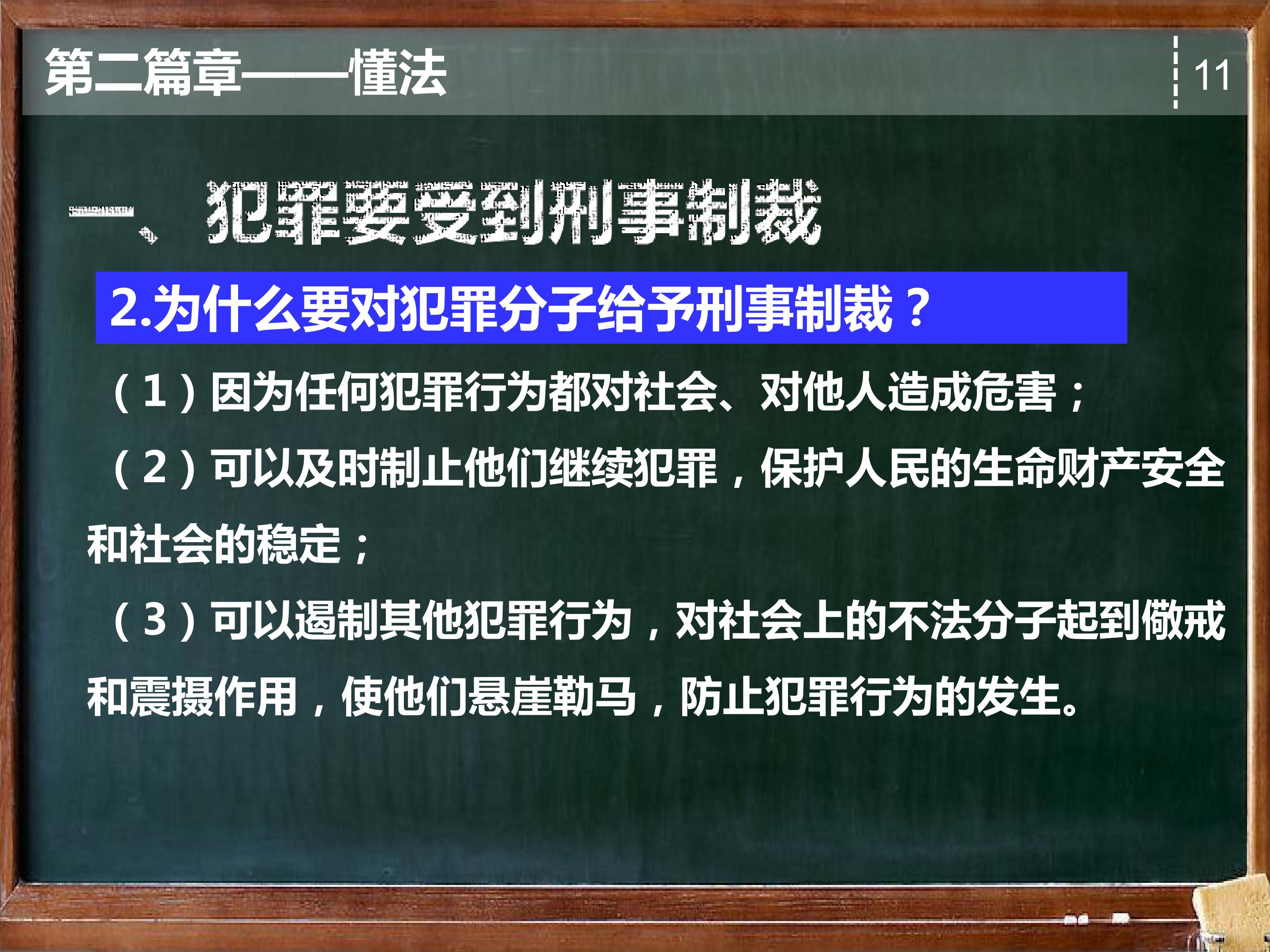 第二篇章——懂法

11

一、犯罪要受到刑事制裁

2.为什么要对犯罪分子给予刑事制裁？

（1）因为任何犯罪行为都对社会、对他人造成危害；

（2）可以及时制止他们继续犯罪，保护人民的生命财产安全和社会的稳定；

（3）可以遏制其他犯罪行为，对社会上的不法分子起到儆戒和震摄作用，使他们悬崖勒马，防止犯罪行为的发生。